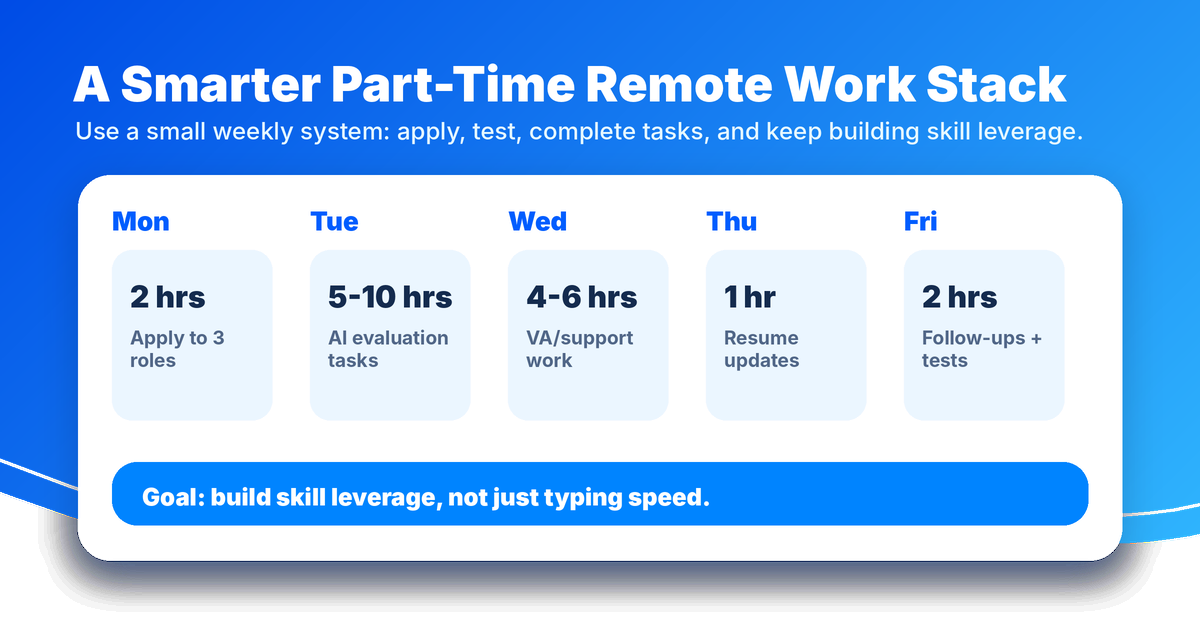 A Smarter Part-Time Remote Work Stack

Use a small weekly system: apply, test, complete tasks, and keep building skill leverage.

Mon
2 hrs
Apply to 3 roles

Tue
5-10 hrs
AI evaluation tasks

Wed
4-6 hrs
VA/support work

Thu
1 hr
Resume updates

Fri
2 hrs
Follow-ups + tests

Goal: build skill leverage, not just typing speed.